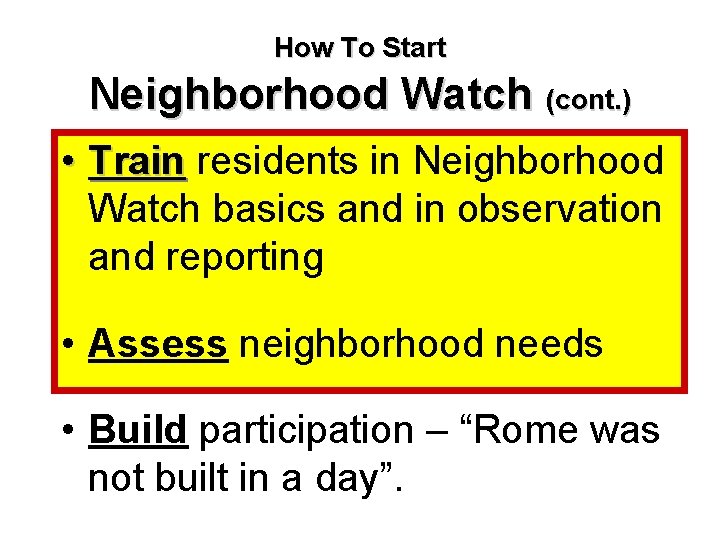 How To Start
Neighborhood Watch (cont.)

• Train residents in Neighborhood Watch basics and in observation and reporting

• Assess neighborhood needs

• Build participation – “Rome was not built in a day”.